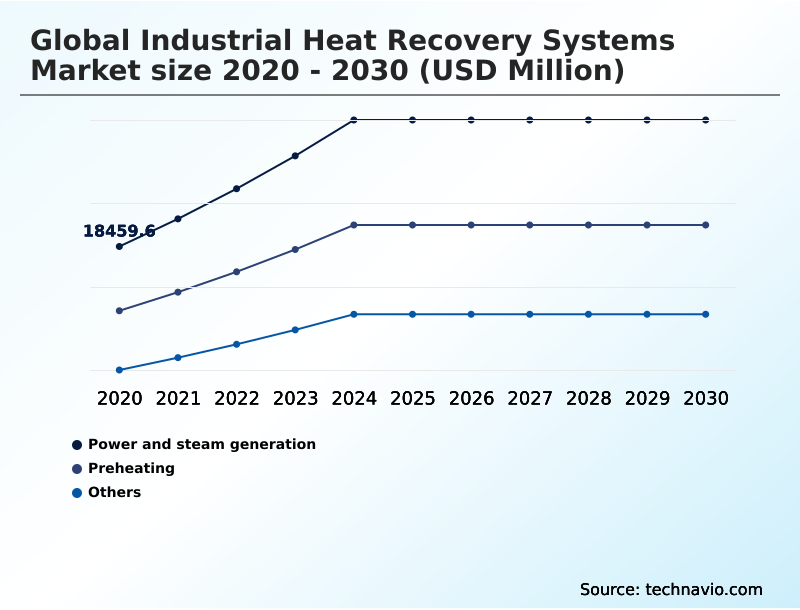 Global Industrial Heat Recovery Systems Market size 2020 - 2030 (USD Million)

18459.6

2020 2021 2022 2023 2024 2025 2026 2027 2028 2029 2030

Power and steam generation
Preheating
Others

Source: technavio.com